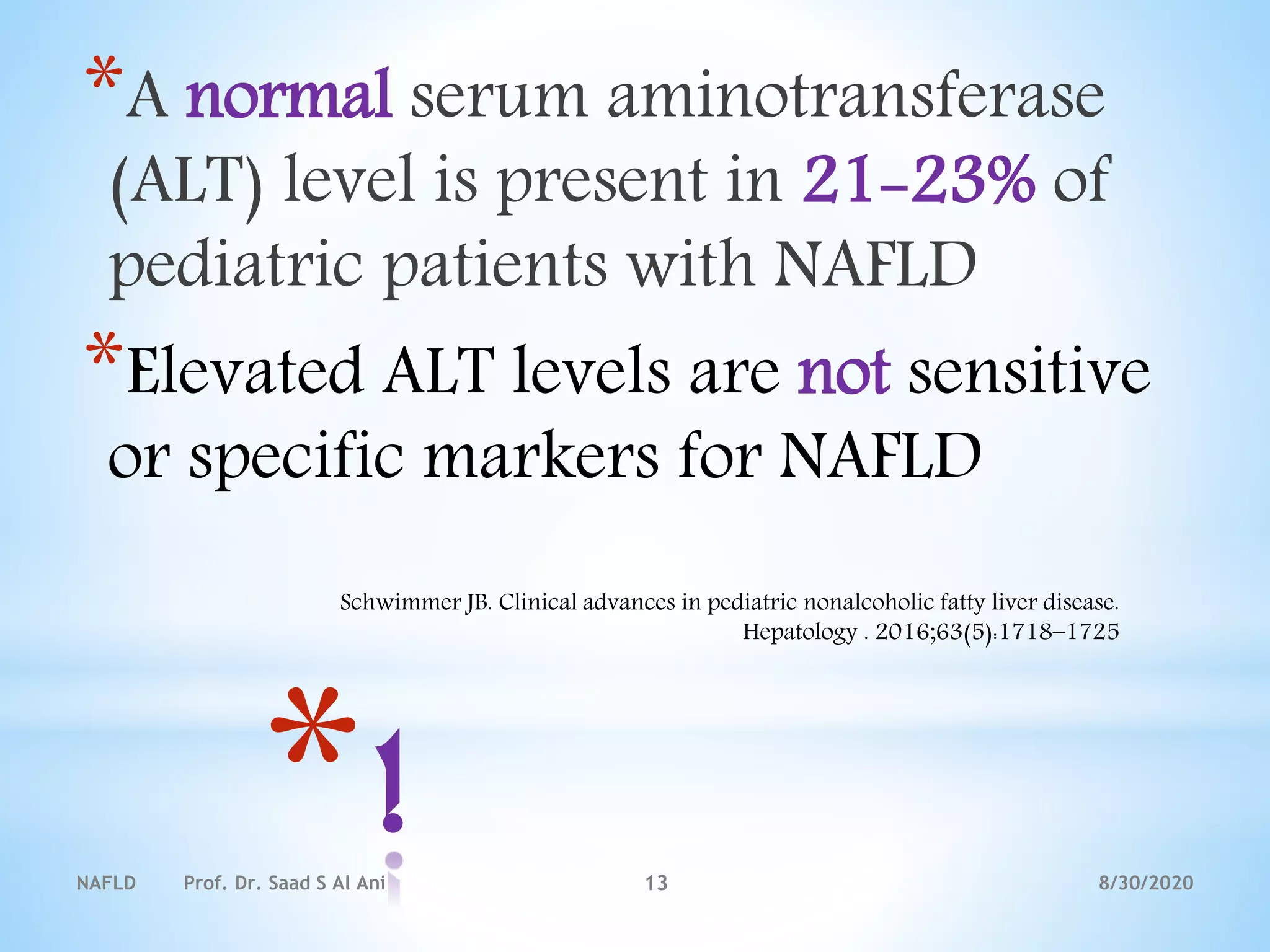 *A normal serum aminotransferase (ALT) level is present in 21–23% of pediatric patients with NAFLD

*Elevated ALT levels are not sensitive or specific markers for NAFLD

Schwimmer JB. Clinical advances in pediatric nonalcoholic fatty liver disease. Hepatology . 2016;63(5):1718–1725

*!

NAFLD Prof. Dr. Saad S Al Ani 13 8/30/2020